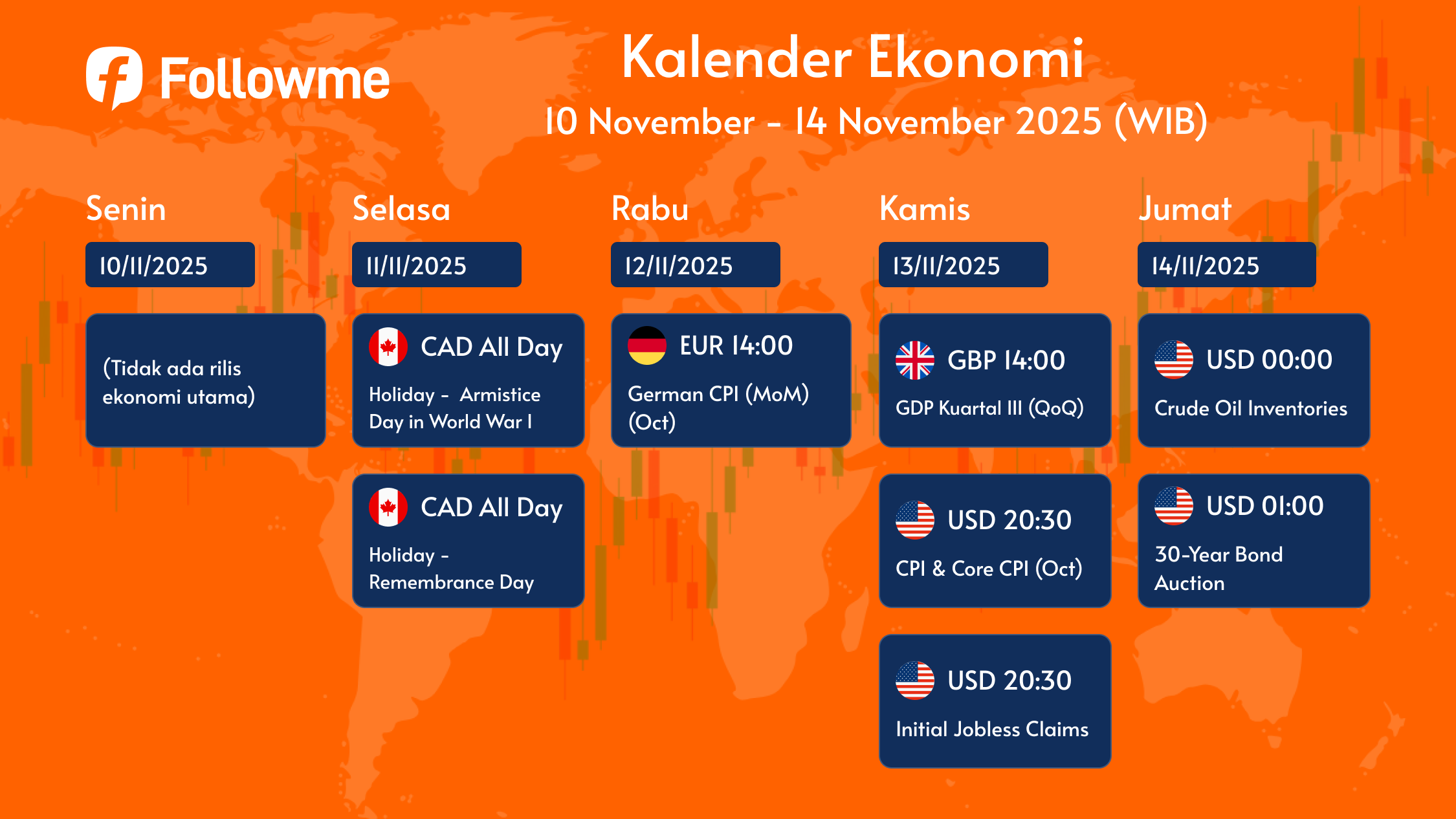 Followme

Kalender Ekonomi
10 November - 14 November 2025 (WIB)

Senin
10/11/2025
(Tidak ada rilis ekonomi utama)

Selasa
11/11/2025
CAD All Day
Holiday - Armistice Day in World War I

CAD All Day
Holiday - Remembrance Day

Rabu
12/11/2025
EUR 14:00
German CPI (MoM) (Oct)

Kamis
13/11/2025
GBP 14:00
GDP Kuartal III (QoQ)

USD 20:30
CPI & Core CPI (Oct)

USD 20:30
Initial Jobless Claims

Jumat
14/11/2025
USD 00:00
Crude Oil Inventories

USD 01:00
30-Year Bond Auction